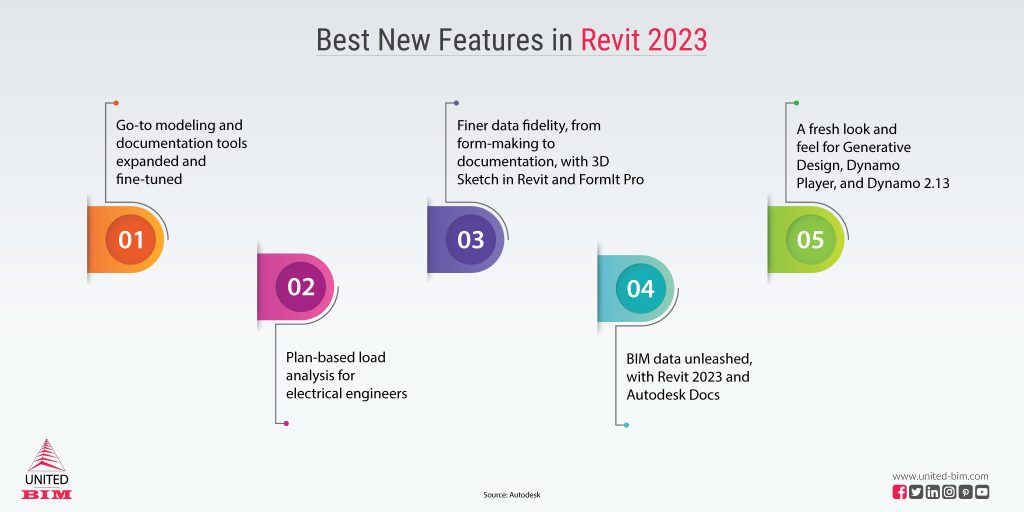 Best New Features in Revit 2023

Go-to modeling and documentation tools expanded and fine-tuned

01

02

Plan-based load analysis for electrical engineers

Finer data fidelity, from form-making to documentation, with 3D Sketch in Revit and FormIt Pro

03

04

BIM data unleashed, with Revit 2023 and Autodesk Docs

A fresh look and feel for Generative Design, Dynamo Player, and Dynamo 2.13

05

UNITED BIM

Source: Autodesk

www.united-bim.com